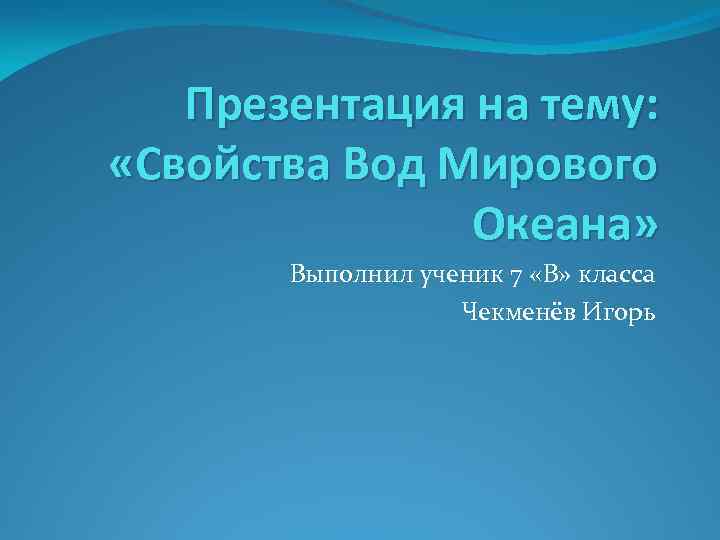 Презентация на тему: «Свойства Вод Мирового Океана»

Выполнил ученик 7 «В» класса
Чекменёв Игорь